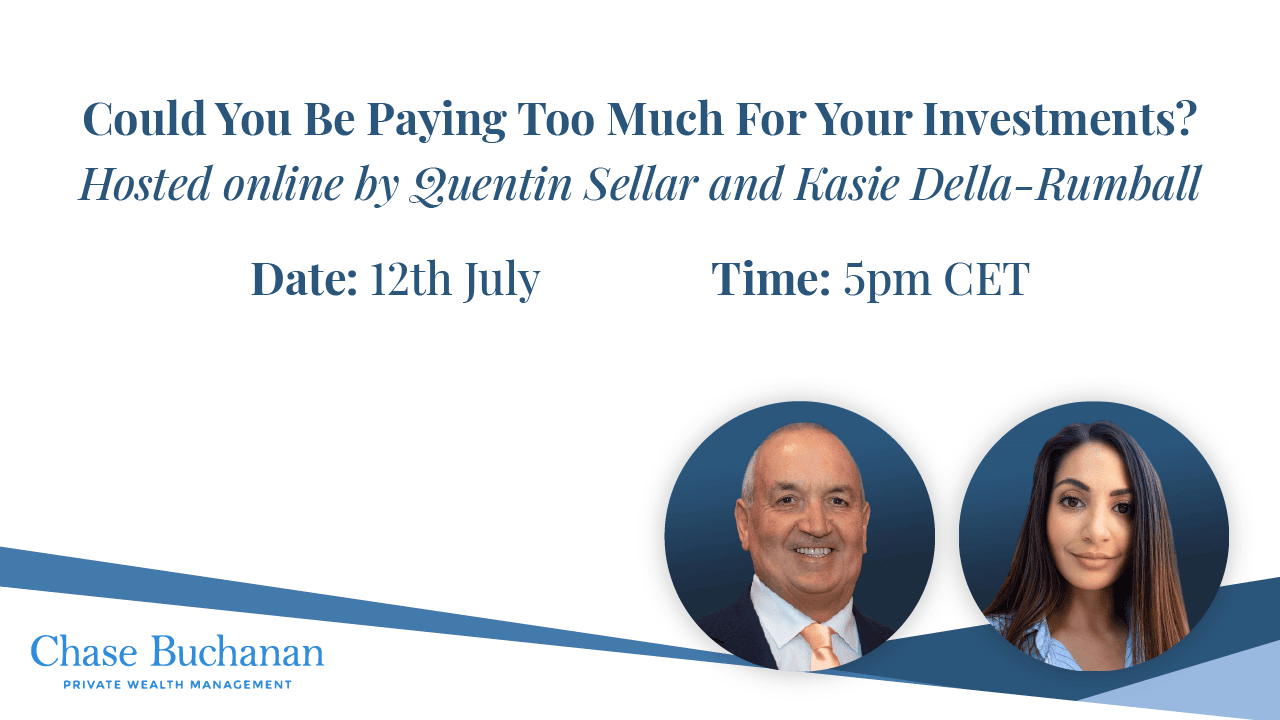 Could You Be Paying Too Much For Your Investments?
Hosted online by Quentin Sellar and Kasie Della-Rumball

Date: 12th July Time: 5pm CET

Chase Buchanan
PRIVATE WEALTH MANAGEMENT